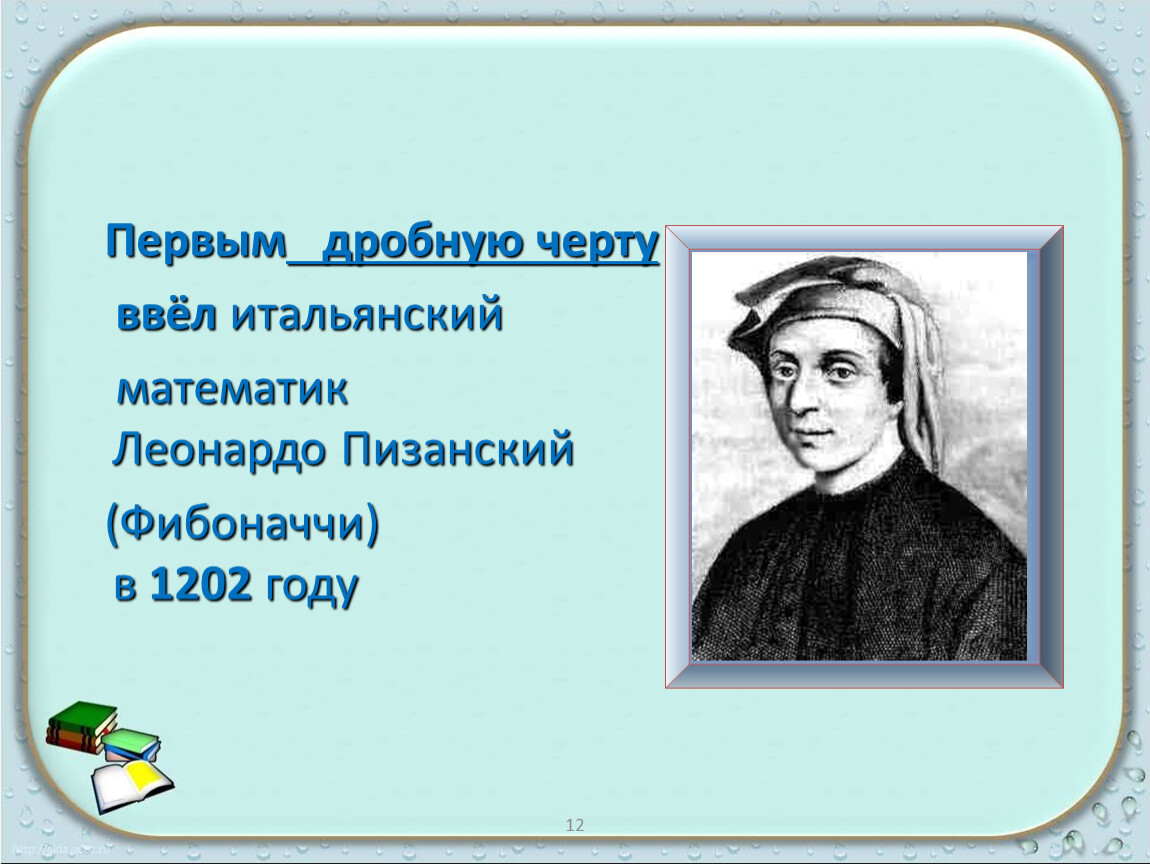 Первым дробную черту ввёл итальянский математик Леонардо Пизанский (Фибоначчи) в 1202 году

12